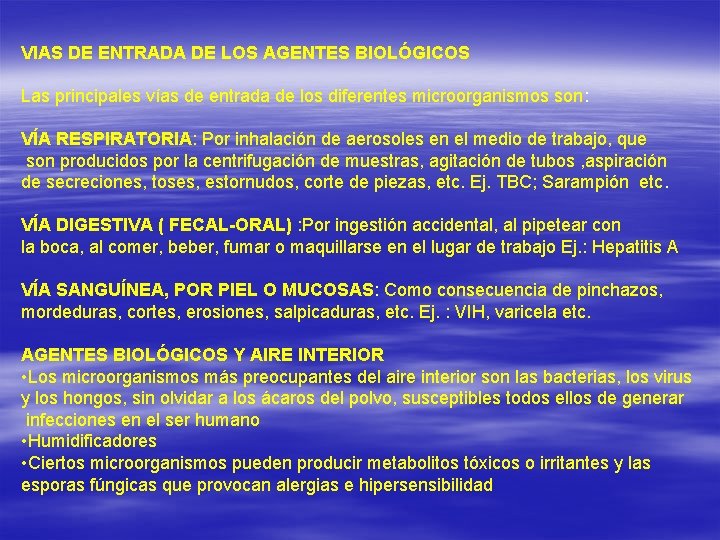 VIAS DE ENTRADA DE LOS AGENTES BIOLÓGICOS

Las principales vías de entrada de los diferentes microorganismos son:

VÍA RESPIRATORIA: Por inhalación de aerosoles en el medio de trabajo, que son producidos por la centrifugación de muestras, agitación de tubos ,aspiración de secreciones, toses, estornudos, corte de piezas, etc. Ej. TBC; Sarampión etc.

VÍA DIGESTIVA ( FECAL-ORAL) :Por ingestión accidental, al pipetear con la boca, al comer, beber, fumar o maquillarse en el lugar de trabajo Ej.: Hepatitis A

VÍA SANGUÍNEA, POR PIEL O MUCOSAS: Como consecuencia de pinchazos, mordeduras, cortes, erosiones, salpicaduras, etc. Ej. : VIH, varicela etc.

AGENTES BIOLÓGICOS Y AIRE INTERIOR
•Los microorganismos más preocupantes del aire interior son las bacterias, los virus y los hongos, sin olvidar a los ácaros del polvo, susceptibles todos ellos de generar infecciones en el ser humano
•Humidificadores
•Ciertos microorganismos pueden producir metabolitos tóxicos o irritantes y las esporas fúngicas que provocan alergias e hipersensibilidad